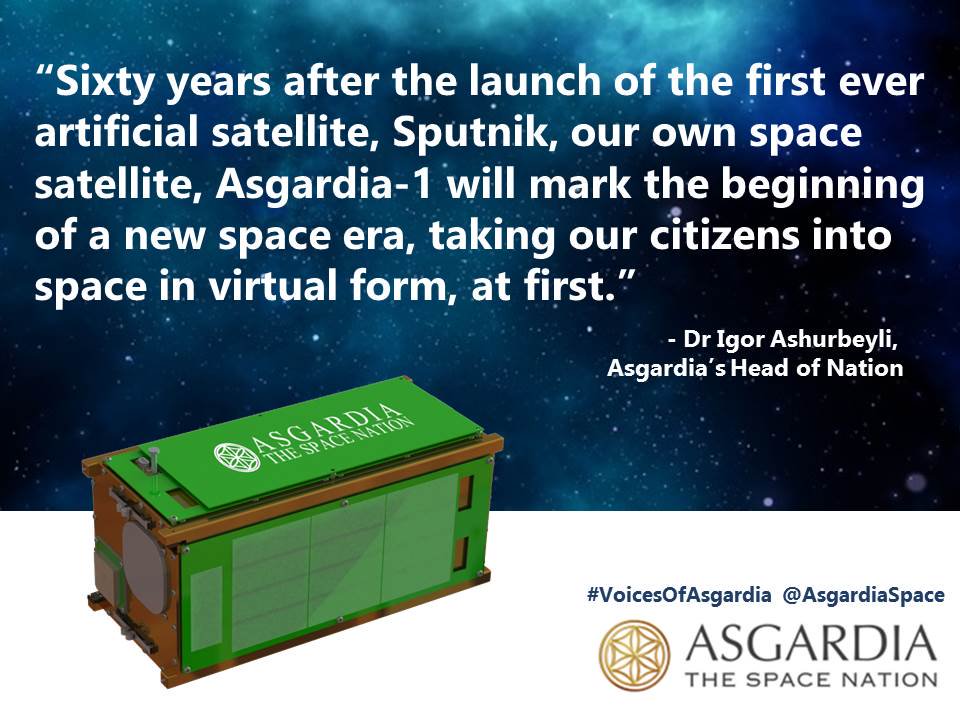 “Sixty years after the launch of the first ever artificial satellite, Sputnik, our own space satellite, Asgardia-1 will mark the beginning of a new space era, taking our citizens into space in virtual form, at first.”

- Dr Igor Ashurbeyli,
Asgardia’s Head of Nation

ASGARDIA
THE SPACE NATION

#VoicesOfAsgardia @AsgardiaSpace

ASGARDIA
THE SPACE NATION